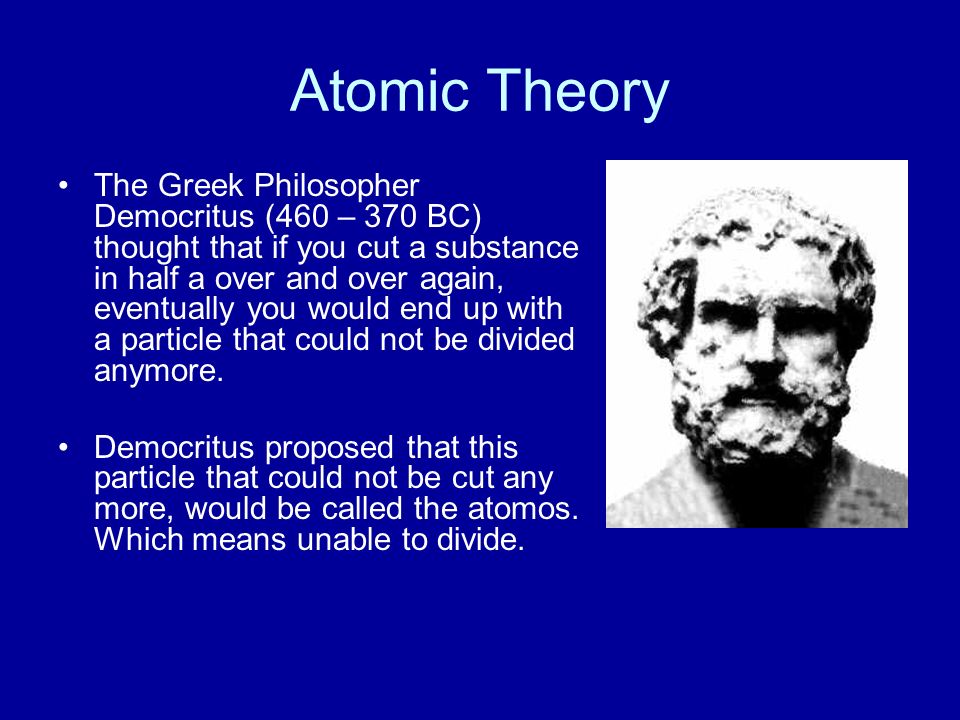 Atomic Theory

• The Greek Philosopher Democritus (460 – 370 BC) thought that if you cut a substance in half a over and over again, eventually you would end up with a particle that could not be divided anymore.

• Democritus proposed that this particle that could not be cut any more, would be called the atomos. Which means unable to divide.